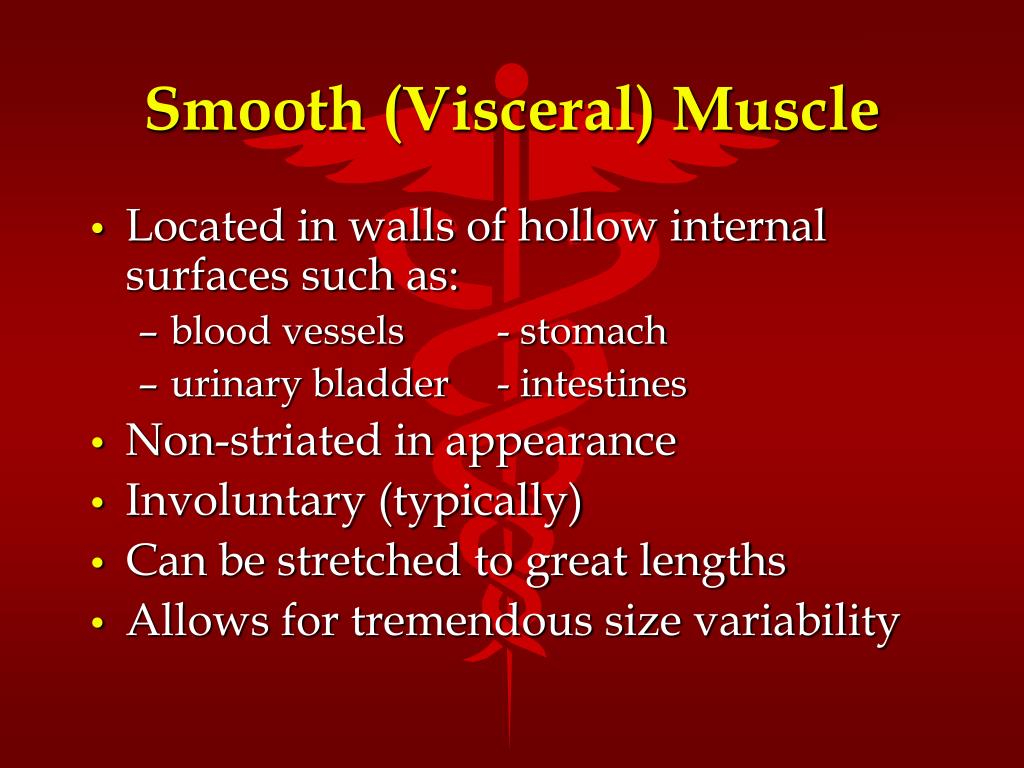 Smooth (Visceral) Muscle

• Located in walls of hollow internal surfaces such as:
– blood vessels - stomach
– urinary bladder - intestines
• Non-striated in appearance
• Involuntary (typically)
• Can be stretched to great lengths
• Allows for tremendous size variability